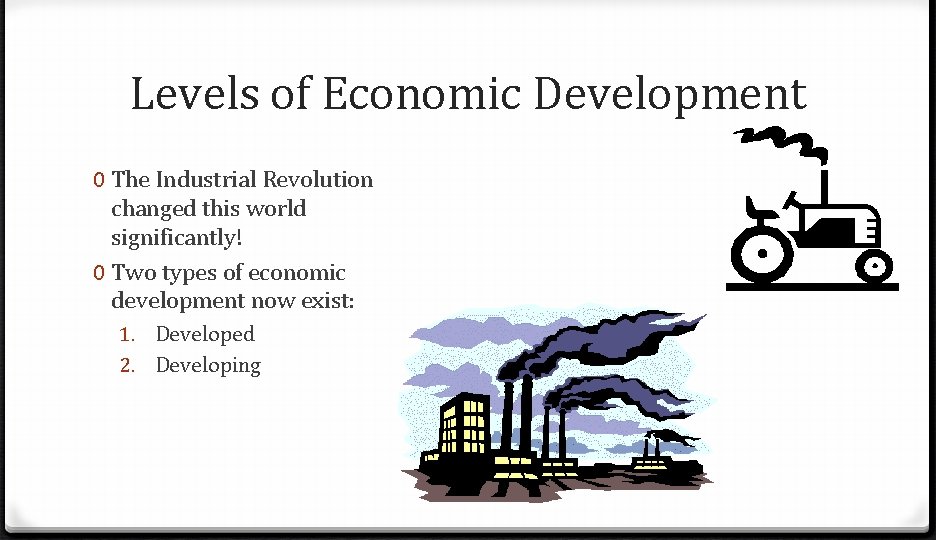 Levels of Economic Development

0 The Industrial Revolution changed this world significantly!

0 Two types of economic development now exist:

1. Developed
2. Developing